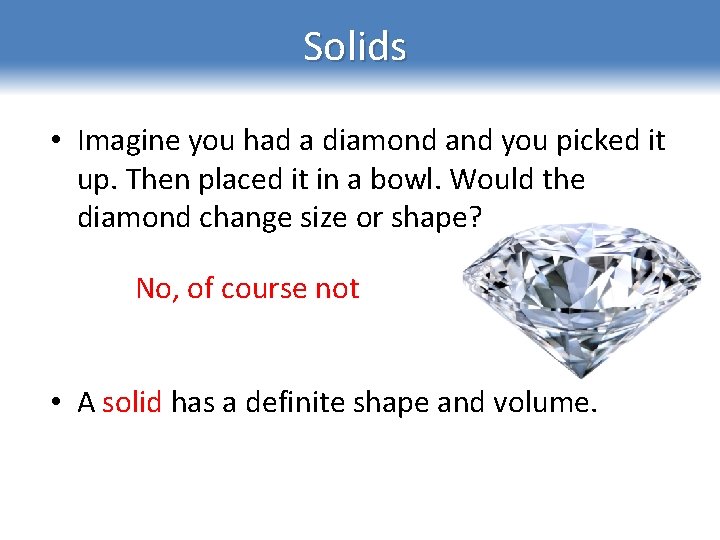 Solids

• Imagine you had a diamond and you picked it up. Then placed it in a bowl. Would the diamond change size or shape?

No, of course not

• A solid has a definite shape and volume.